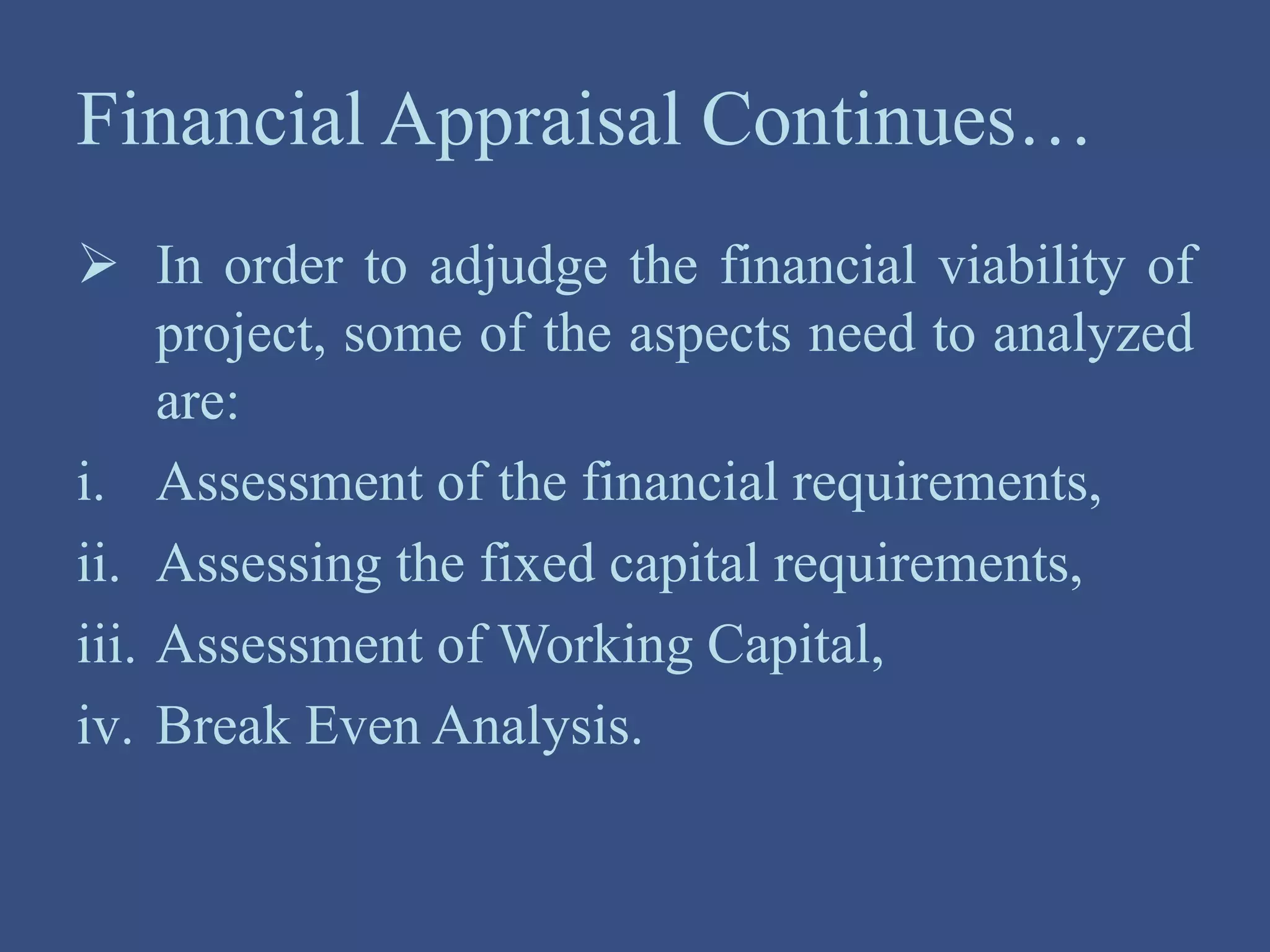 Financial Appraisal Continues…

➢ In order to adjudge the financial viability of project, some of the aspects need to analyzed are:

i. Assessment of the financial requirements,

ii. Assessing the fixed capital requirements,

iii. Assessment of Working Capital,

iv. Break Even Analysis.